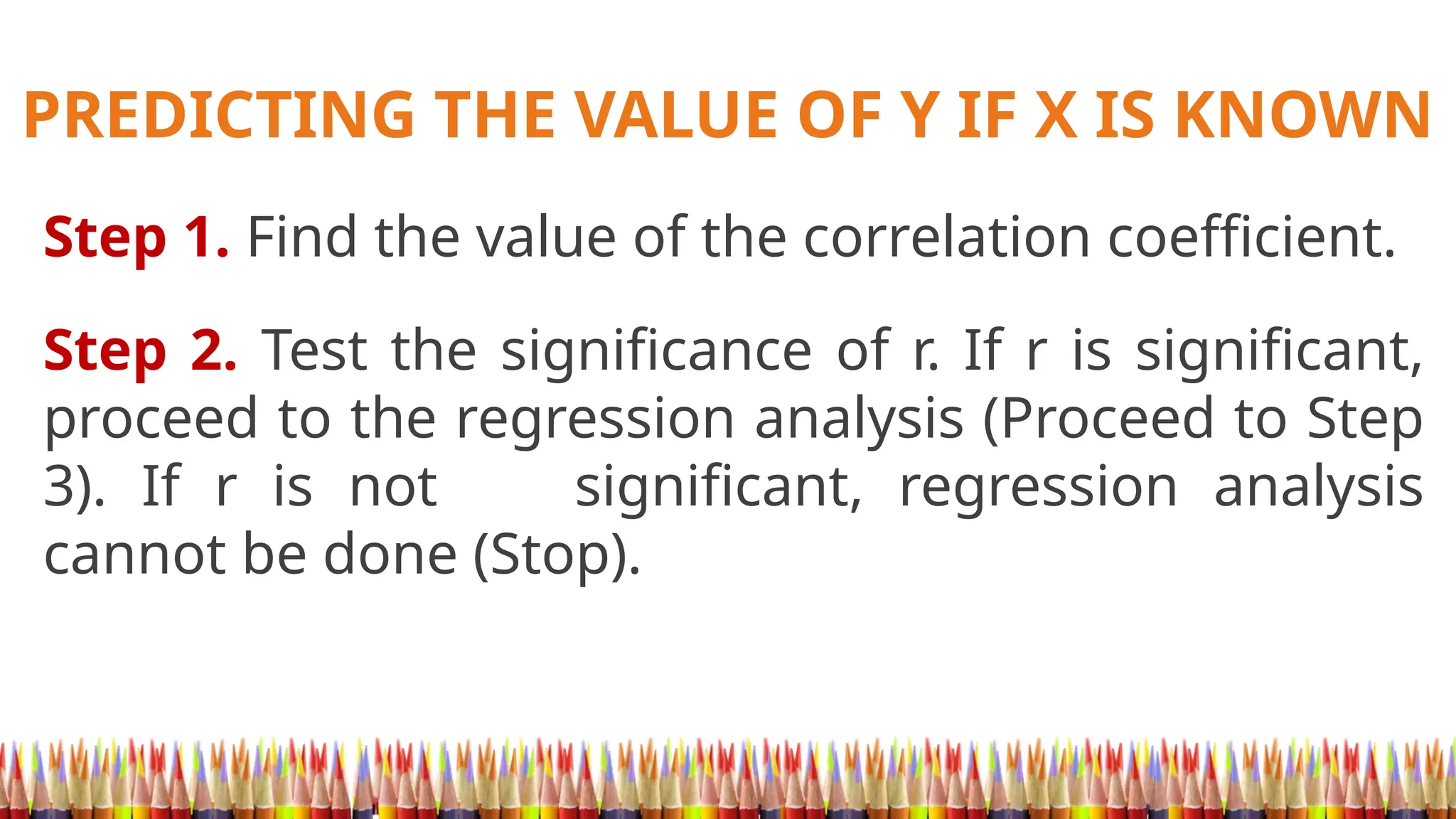 PREDICTING THE VALUE OF Y IF X IS KNOWN

Step 1. Find the value of the correlation coefficient.

Step 2. Test the significance of r. If r is significant, proceed to the regression analysis (Proceed to Step 3). If r is not significant, regression analysis cannot be done (Stop).